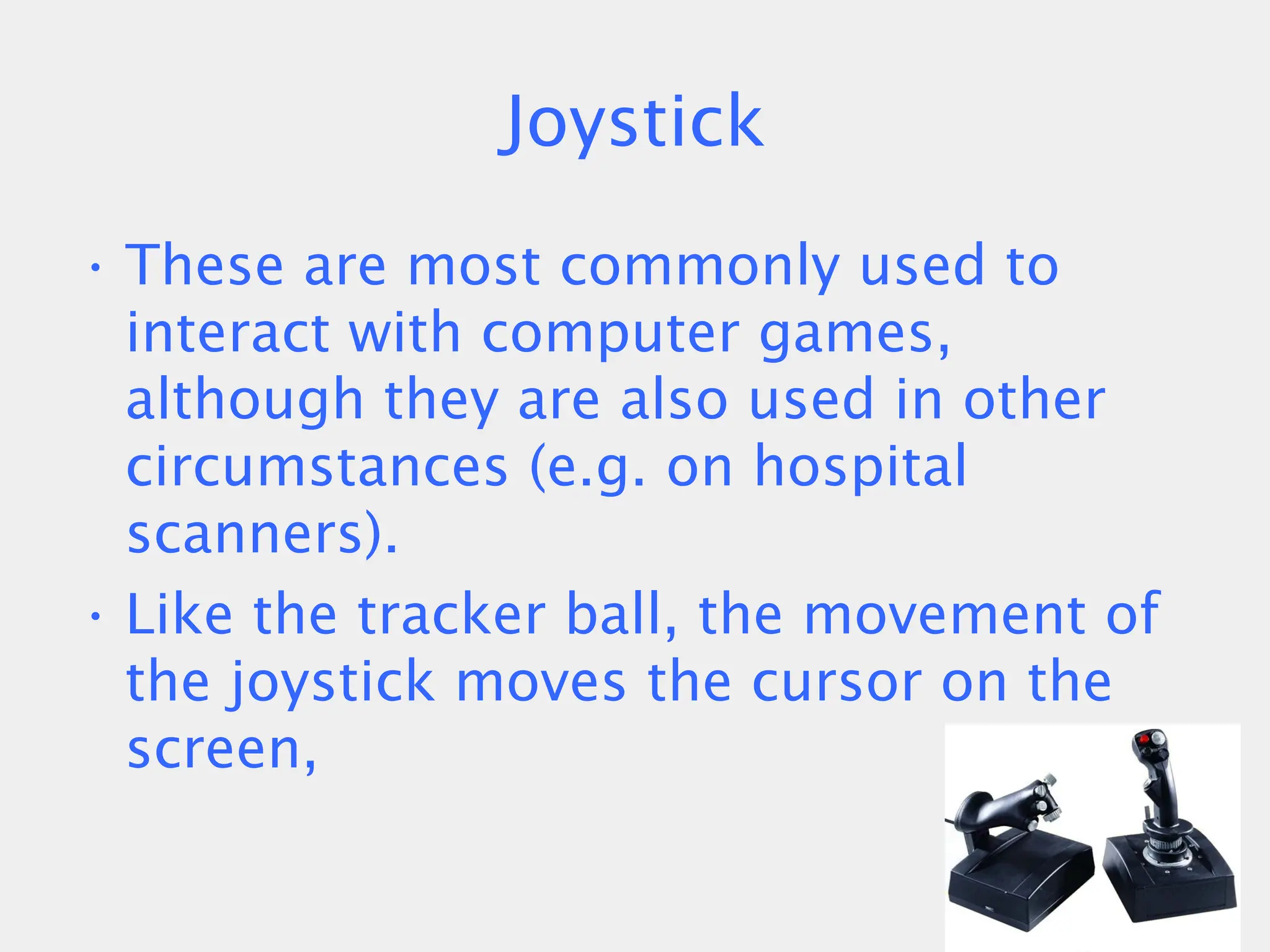 Joystick

• These are most commonly used to interact with computer games, although they are also used in other circumstances (e.g. on hospital scanners).

• Like the tracker ball, the movement of the joystick moves the cursor on the screen,